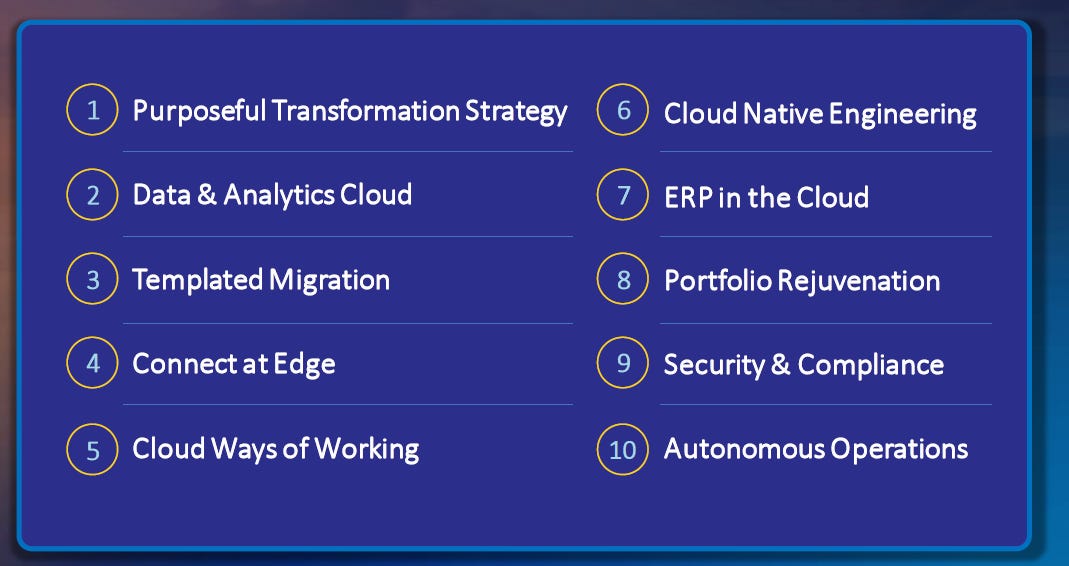 1 Purposeful Transformation Strategy

2 Data & Analytics Cloud

3 Templated Migration

4 Connect at Edge

5 Cloud Ways of Working

6 Cloud Native Engineering

7 ERP in the Cloud

8 Portfolio Rejuvenation

9 Security & Compliance

10 Autonomous Operations